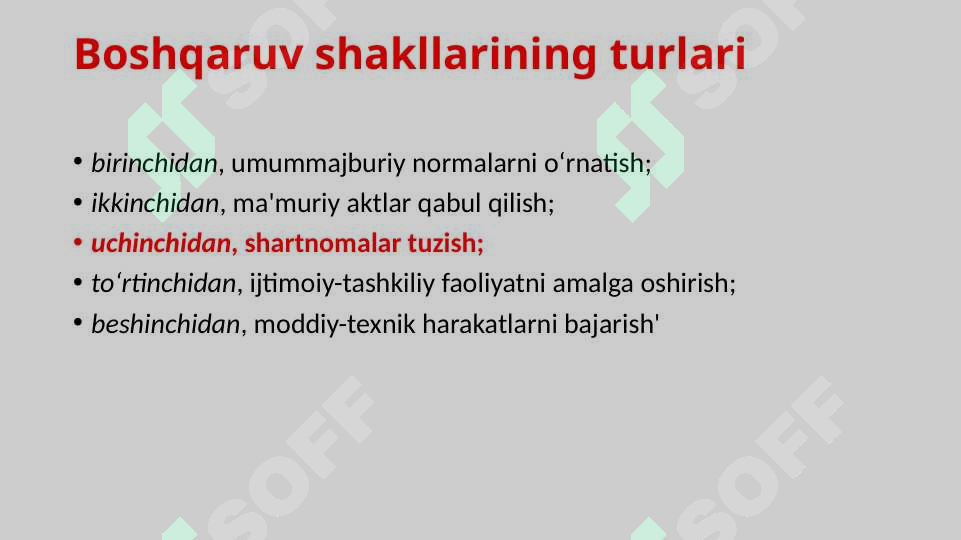 Boshqaruv shakllarining turlari

• birinchidan, umummajburiy normalarni o‘rnatish;
• ikkinchidan, ma'muriy aktlar qabul qilish;
• uchinchidan, shartnomalar tuzish;
• to‘rtinchidan, ijtimoiy-tashkiliy faoliyatni amalga oshirish;
• beshinchidan, moddiy-texnik harakatlarni bajarish'

SOFF SOFF SOFF SOFF